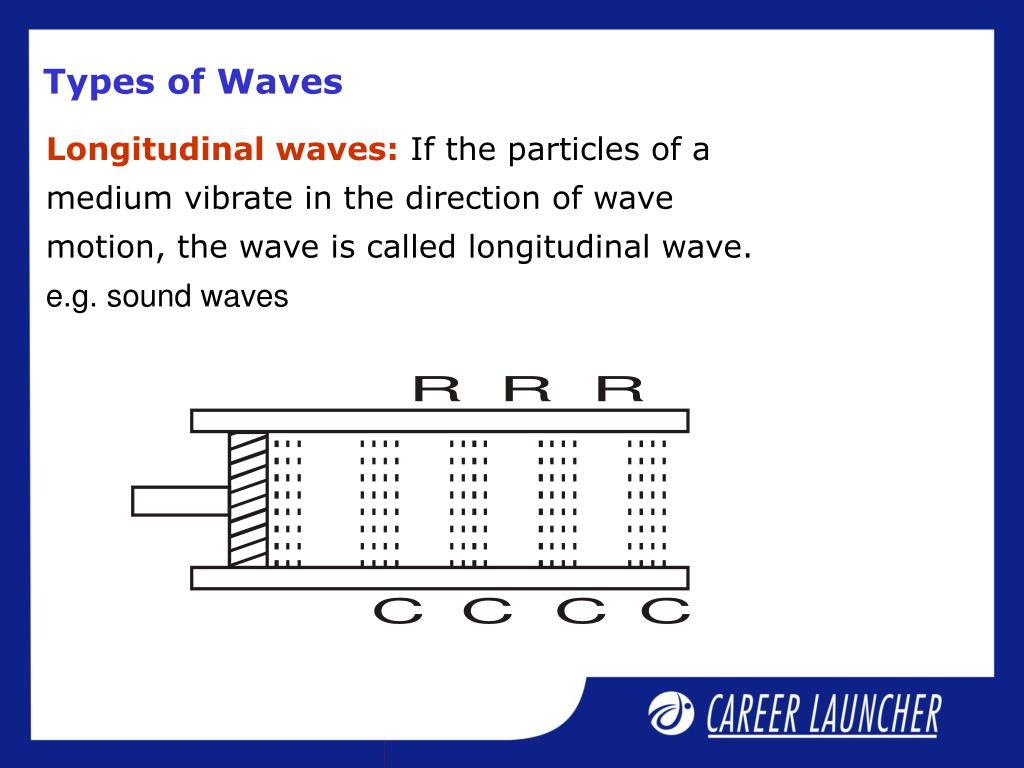 Types of Waves

Longitudinal waves: If the particles of a medium vibrate in the direction of wave motion, the wave is called longitudinal wave.
e.g. sound waves

R R R

C C C C

CAREER LAUNCHER